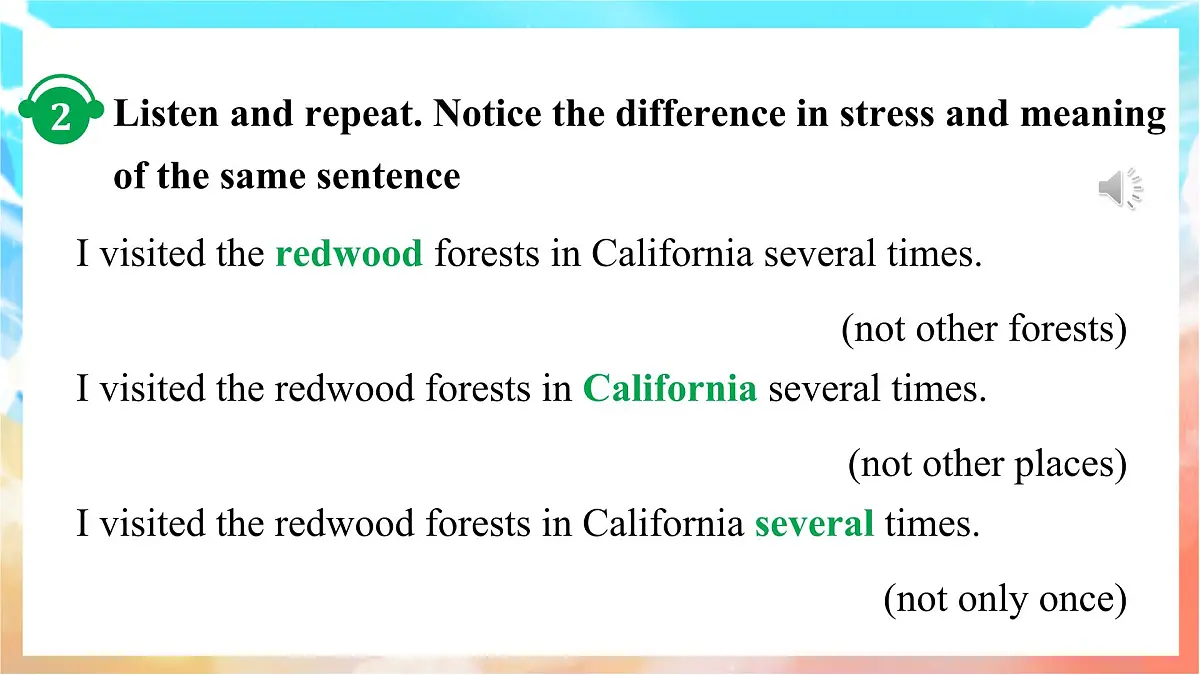 2 Listen and repeat. Notice the difference in stress and meaning of the same sentence

I visited the redwood forests in California several times.

(not other forests)

I visited the redwood forests in California several times.

(not other places)

I visited the redwood forests in California several times.

(not only once)